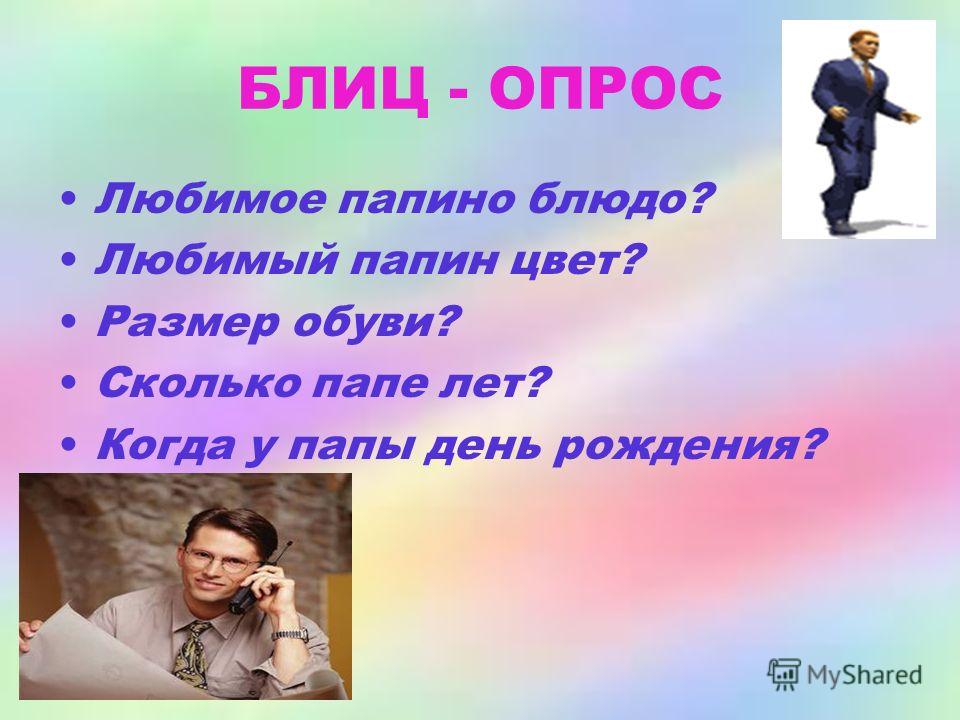 БЛИЦ - ОПРОС

• Любимое папино блюдо?
• Любимый папин цвет?
• Размер обуви?
• Сколько папе лет?
• Когда у папы день рождения?

MyShared